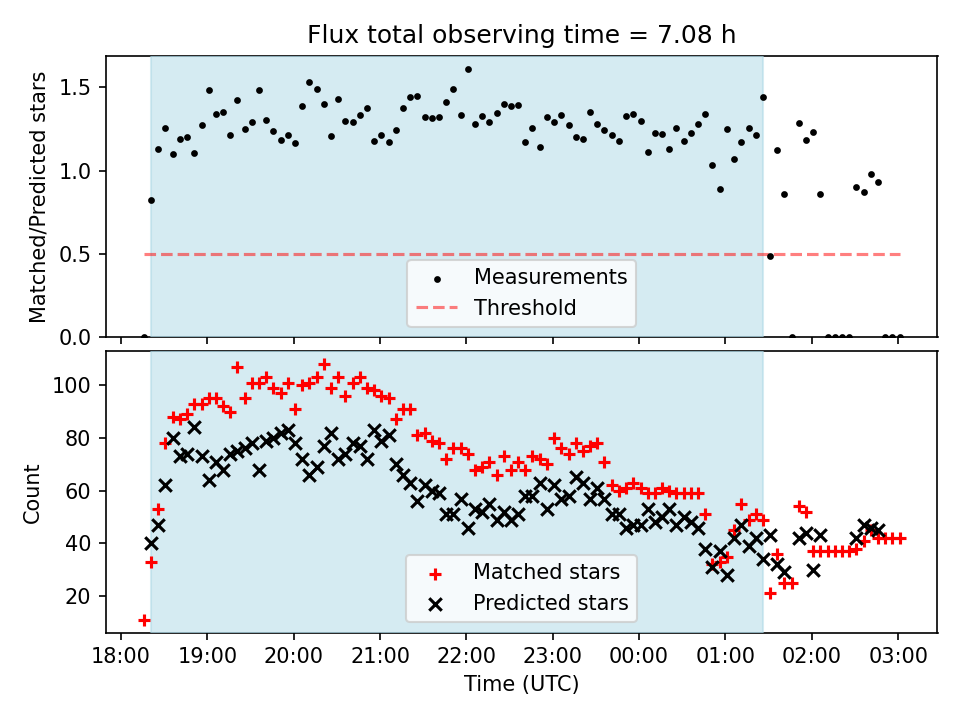 Flux total observing time = 7.08 h

Matched/Predicted stars

1.5
1.0
0.5
0.0

Measurements
Threshold

Count

100
80
60
40
20

Matched stars
Predicted stars

18:00 19:00 20:00 21:00 22:00 23:00 00:00 01:00 02:00 03:00

Time (UTC)